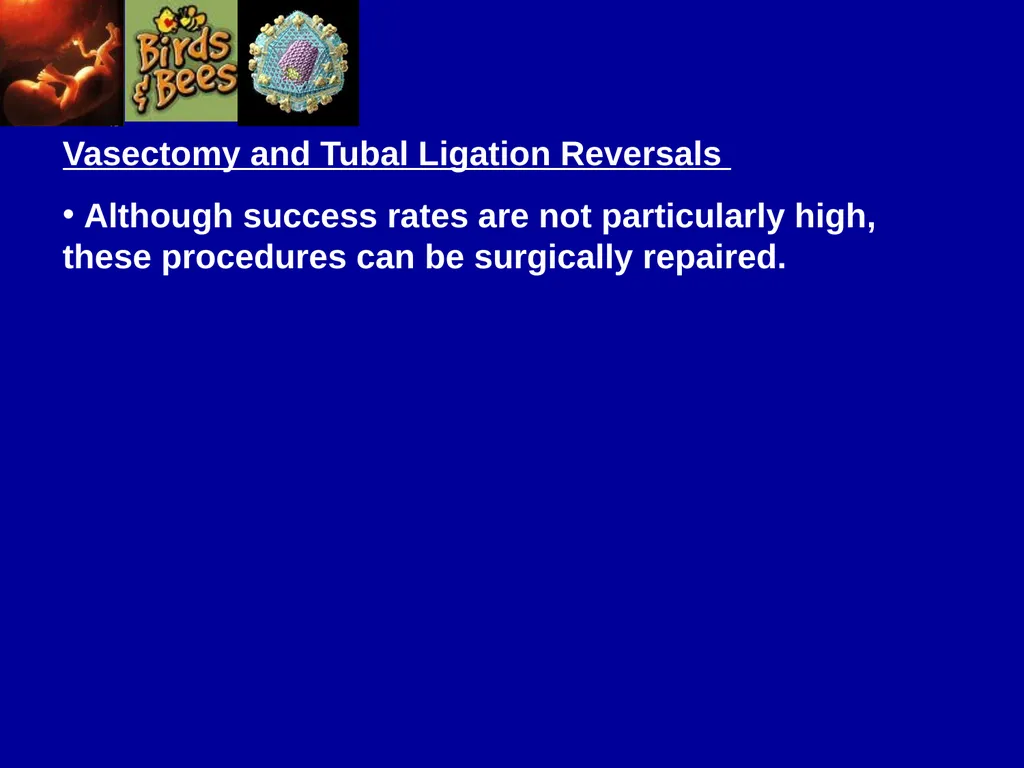 Birds & Bees

Vasectomy and Tubal Ligation Reversals

• Although success rates are not particularly high, these procedures can be surgically repaired.